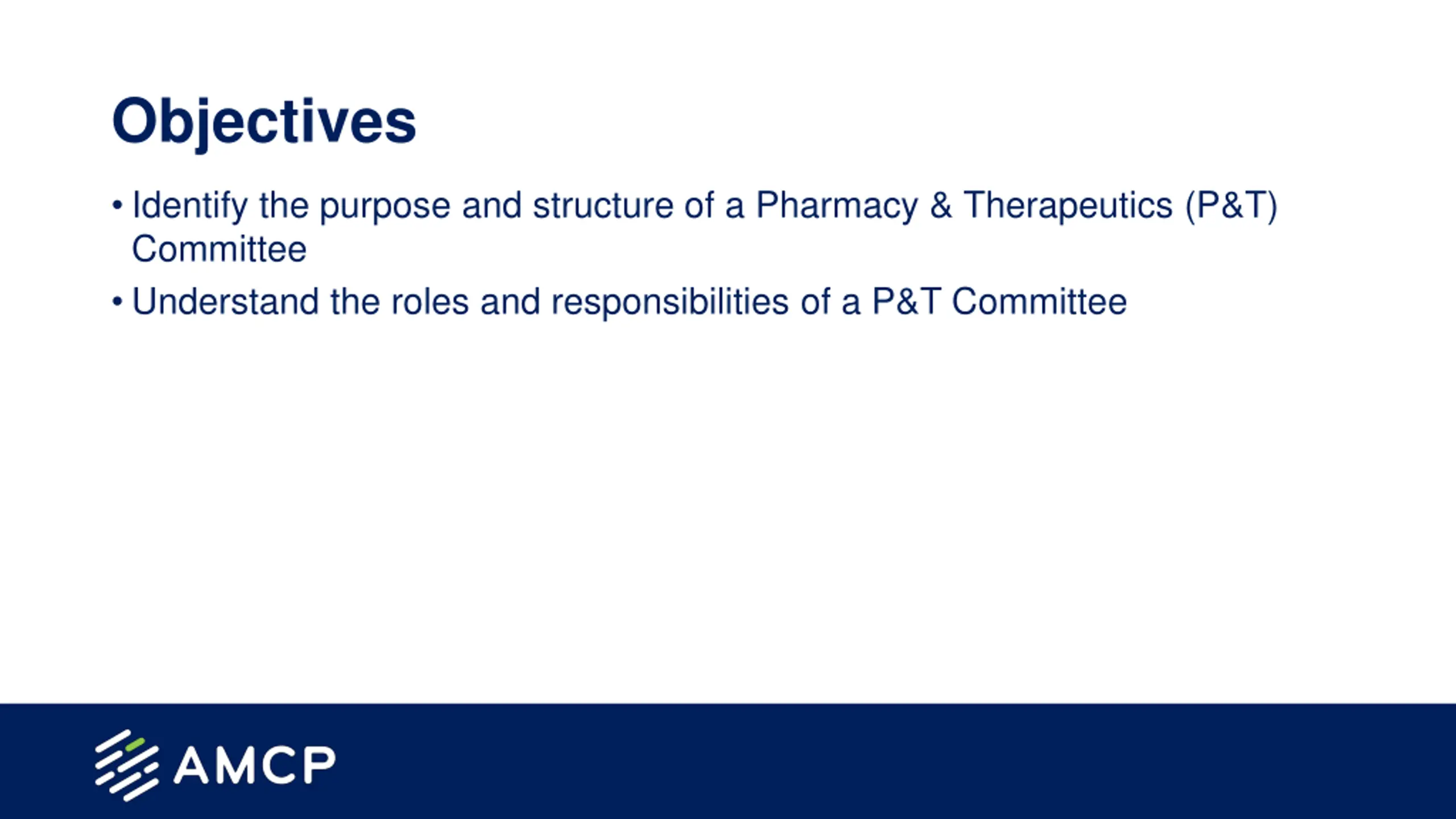 Objectives

• Identify the purpose and structure of a Pharmacy & Therapeutics (P&T) Committee

• Understand the roles and responsibilities of a P&T Committee

AMCP